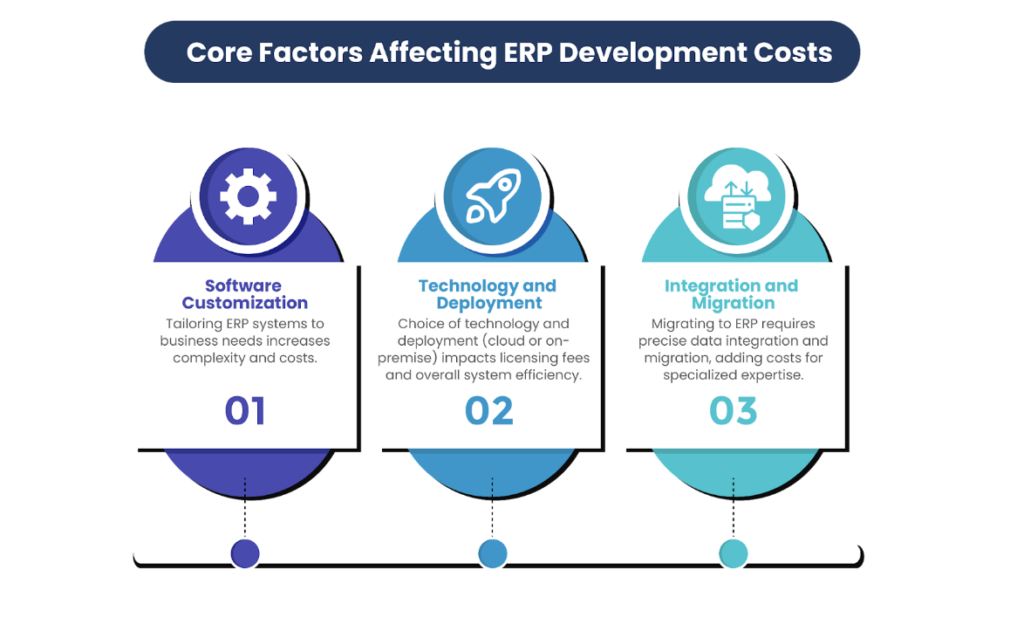 Core Factors Affecting ERP Development Costs

Software Customization
Tailoring ERP systems to business needs increases complexity and costs.
01

Technology and Deployment
Choice of technology and deployment (cloud or on-premise) impacts licensing fees and overall system efficiency.
02

Integration and Migration
Migrating to ERP requires precise data integration and migration, adding costs for specialized expertise.
03